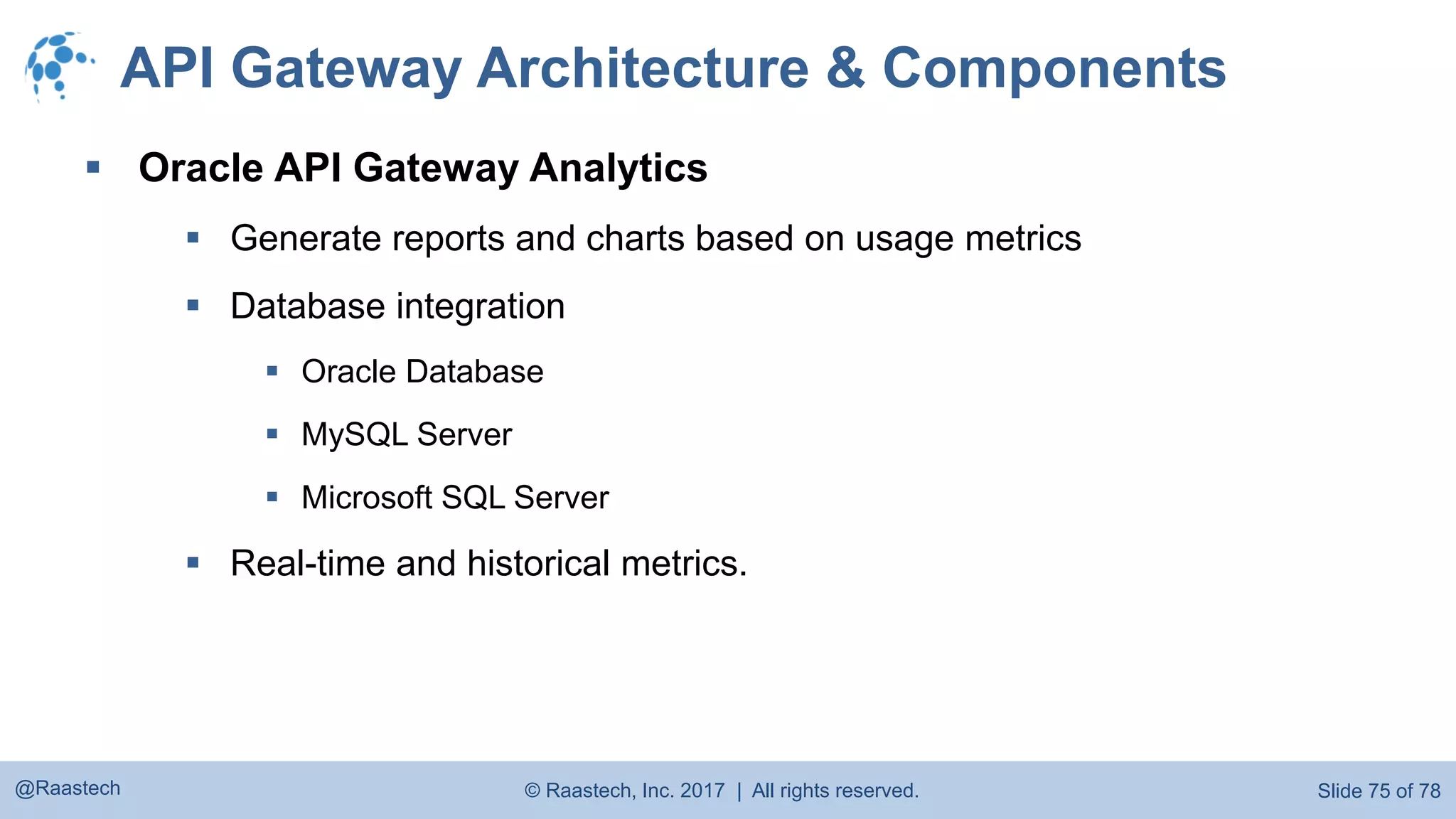 API Gateway Architecture & Components

▪ Oracle API Gateway Analytics

▪ Generate reports and charts based on usage metrics

▪ Database integration

▪ Oracle Database

▪ MySQL Server

▪ Microsoft SQL Server

▪ Real-time and historical metrics.

@Raastech

© Raastech, Inc. 2017 | All rights reserved.

Slide 75 of 78